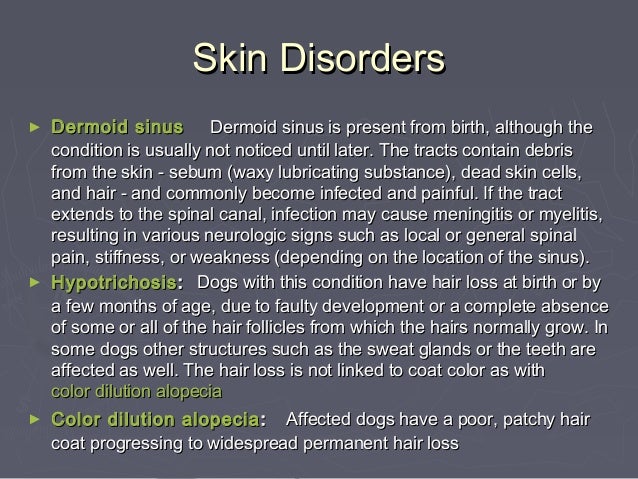 Skin Disorders

► Dermoid sinus Dermoid sinus is present from birth, although the condition is usually not noticed until later. The tracts contain debris from the skin - sebum (waxy lubricating substance), dead skin cells, and hair - and commonly become infected and painful. If the tract extends to the spinal canal, infection may cause meningitis or myelitis, resulting in various neurologic signs such as local or general spinal pain, stiffness, or weakness (depending on the location of the sinus).

► Hypotrichosis: Dogs with this condition have hair loss at birth or by a few months of age, due to faulty development or a complete absence of some or all of the hair follicles from which the hairs normally grow. In some dogs other structures such as the sweat glands or the teeth are affected as well. The hair loss is not linked to coat color as with color dilution alopecia

► Color dilution alopecia: Affected dogs have a poor, patchy hair coat progressing to widespread permanent hair loss